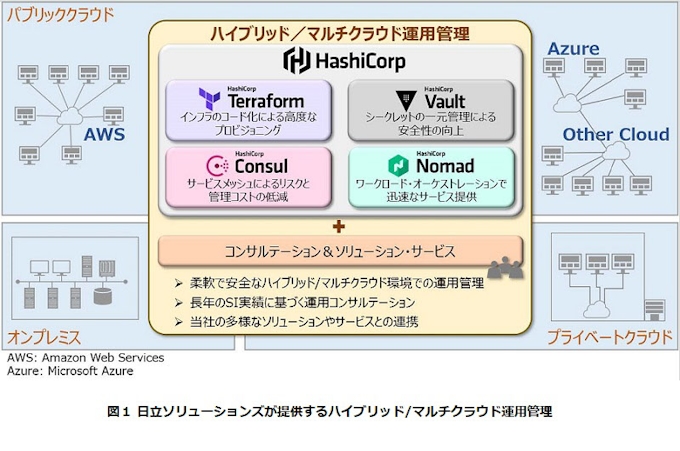 パブリッククラウド

AWS

Azure

Other Cloud

ハイブリッド／マルチクラウド運用管理

HashiCorp

HashiCorp
Terraform
インフラのコード化による高度なプロビジョニング

HashiCorp
Vault
シークレットの一元管理による安全性の向上

HashiCorp
Consul
サービスメッシュによるリスクと管理コストの低減

HashiCorp
Nomad
ワークロード・オーケストレーションで迅速なサービス提供

＋

コンサルテーション＆ソリューション・サービス

➢ 柔軟で安全なハイブリッド/マルチクラウド環境での運用管理
➢ 長年のSI実績に基づく運用コンサルテーション
➢ 当社の多様なソリューションやサービスとの連携

オンプレミス

プライベートクラウド

AWS: Amazon Web Services
Azure: Microsoft Azure

図1 日立ソリューションズが提供するハイブリッド/マルチクラウド運用管理